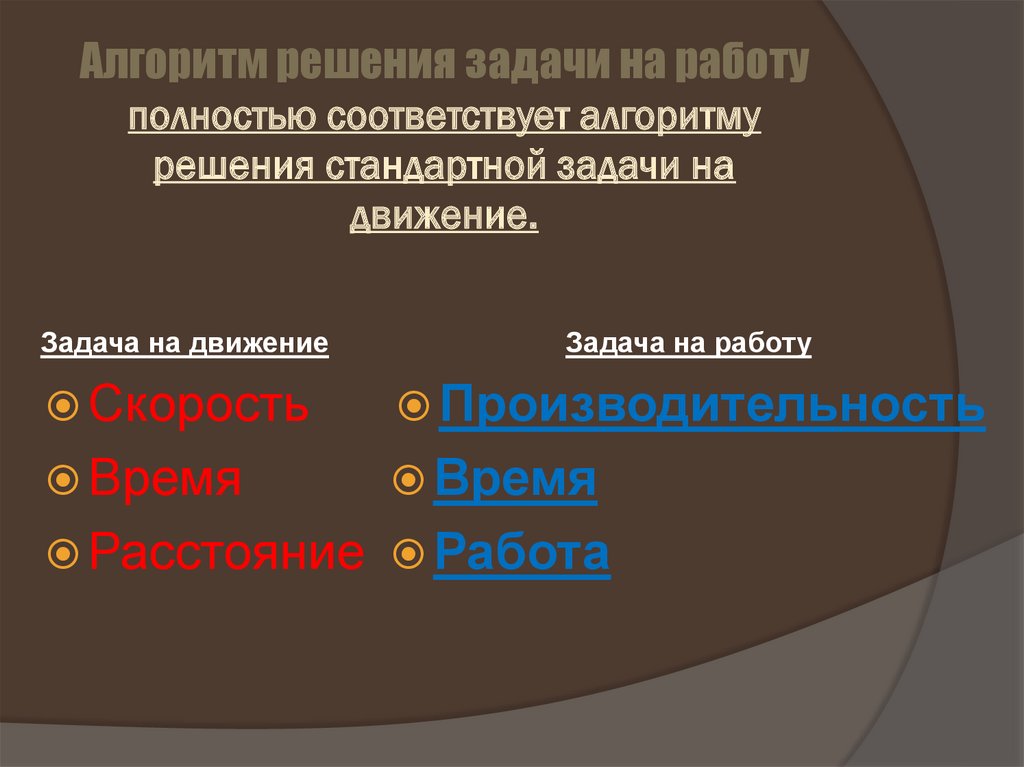 Алгоритм решения задачи на работу полностью соответствует алгоритму решения стандартной задачи на движение.

Задача на движение

Скорость
Время
Расстояние

Задача на работу

Производительность
Время
Работа